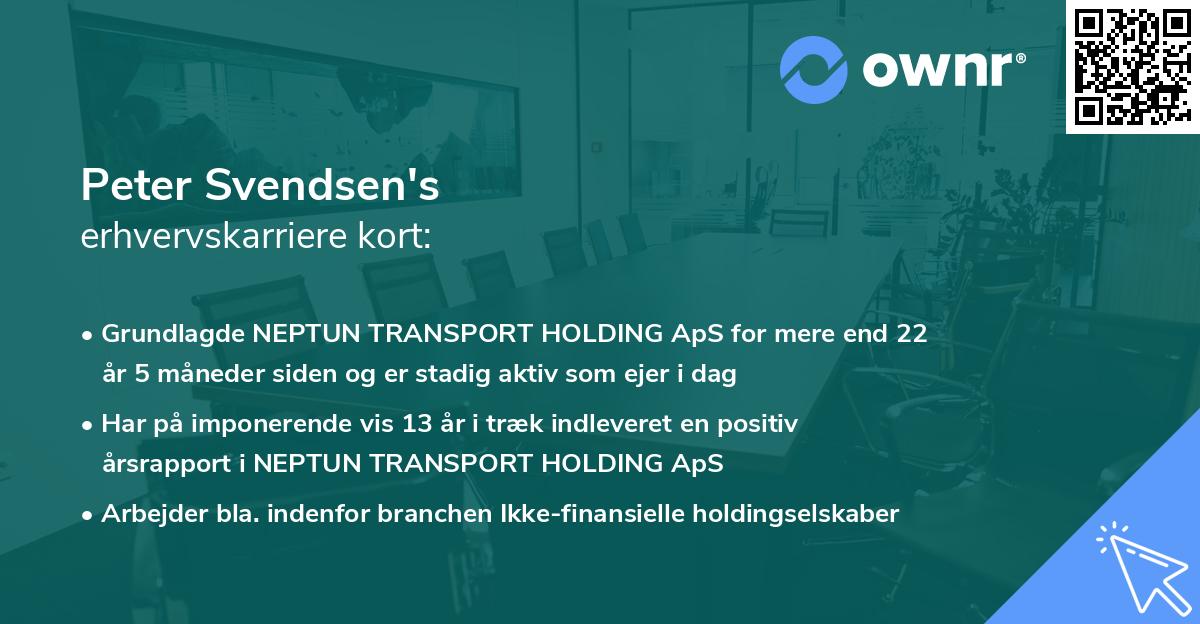 ownr®

Peter Svendsen's
erhvervskarriere kort:

• Grundlagde NEPTUN TRANSPORT HOLDING ApS for mere end 22 år 5 måneder siden og er stadig aktiv som ejer i dag

• Har på imponerende vis 13 år i træk indleveret en positiv årsrapport i NEPTUN TRANSPORT HOLDING ApS

• Arbejder bla. indenfor branchen Ikke-finansielle holdingselskaber